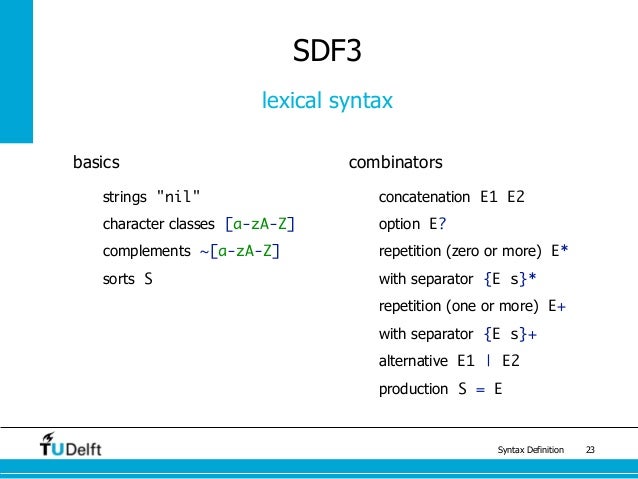 SDF3

lexical syntax

basics

strings "nil"

character classes [a-zA-Z]

complements ~[a-zA-Z]

sorts S

combinators

concatenation E1 E2

option E?

repetition (zero or more) E*

with separator {E s}*

repetition (one or more) E+

with separator {E s}+

alternative E1 | E2

production S = E

TUDelft

Syntax Definition 23